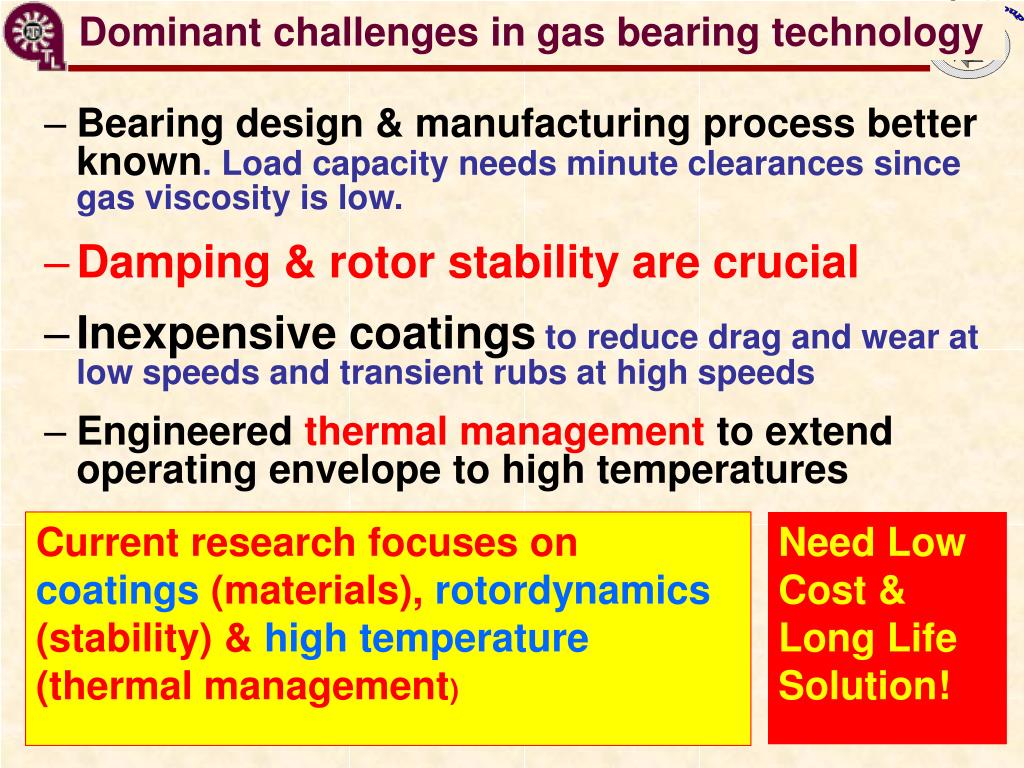 Dominant challenges in gas bearing technology

– Bearing design & manufacturing process better known. Load capacity needs minute clearances since gas viscosity is low.

– Damping & rotor stability are crucial

– Inexpensive coatings to reduce drag and wear at low speeds and transient rubs at high speeds

– Engineered thermal management to extend operating envelope to high temperatures

Current research focuses on coatings (materials), rotordynamics (stability) & high temperature (thermal management)

Need Low Cost & Long Life Solution!